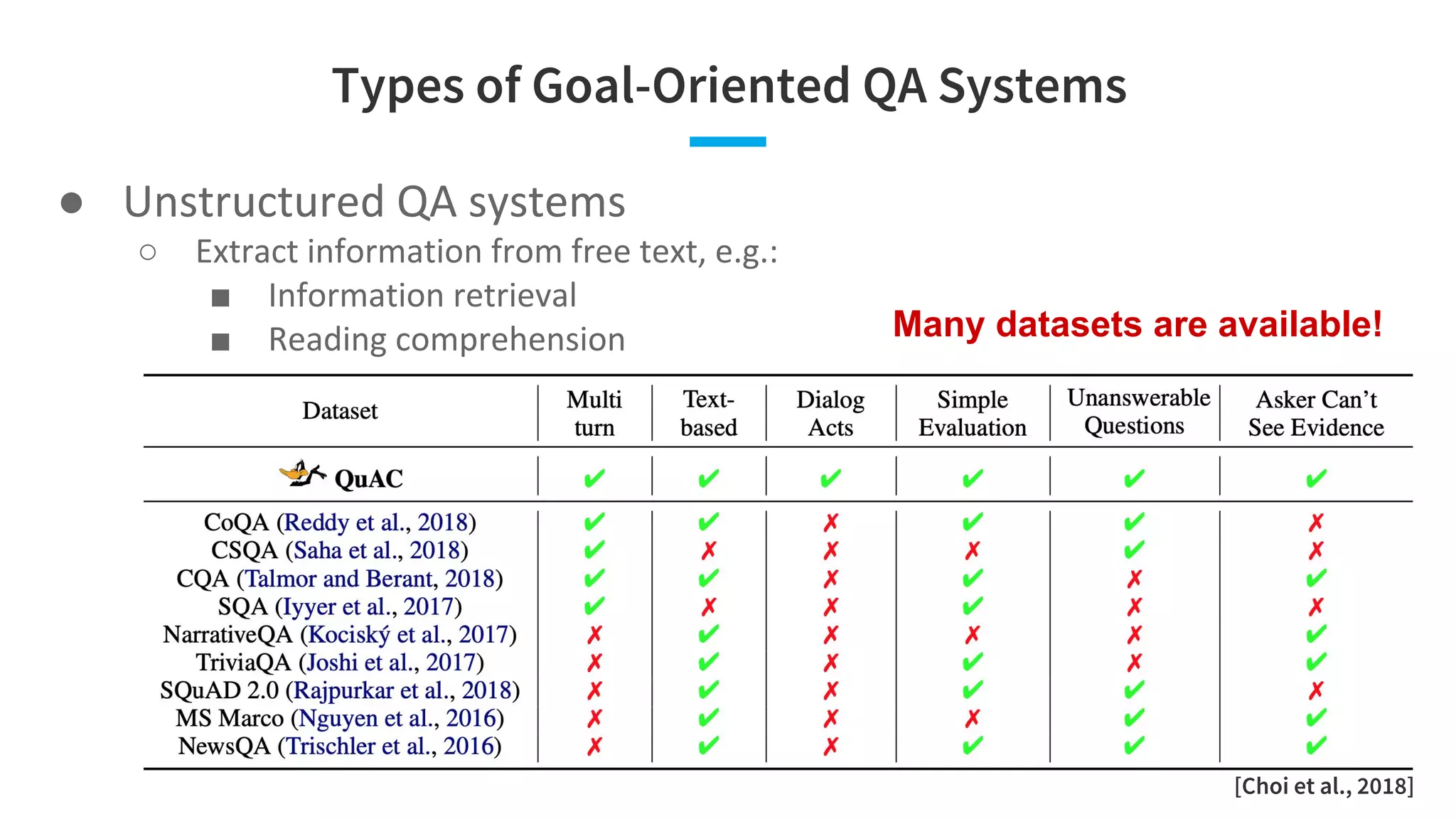 Types of Goal-Oriented QA Systems

● Unstructured QA systems
○ Extract information from free text, e.g.:
■ Information retrieval
■ Reading comprehension

Many datasets are available!

| Dataset | Multi turn | Text-based | Dialog Acts | Simple Evaluation | Unanswerable Questions | Asker Can't See Evidence |
|---|---|---|---|---|---|---|
| QuAC | ✔ | ✔ | ✔ | ✔ | ✔ | ✔ |
| CoQA (Reddy et al., 2018) | ✔ | ✔ | ✗ | ✔ | ✔ | ✗ |
| CSQA (Saha et al., 2018) | ✔ | ✗ | ✗ | ✗ | ✔ | ✗ |
| CQA (Talmor and Berant, 2018) | ✔ | ✔ | ✗ | ✔ | ✗ | ✔ |
| SQA (Iyyer et al., 2017) | ✔ | ✗ | ✗ | ✔ | ✗ | ✗ |
| NarrativeQA (Kociský et al., 2017) | ✗ | ✔ | ✗ | ✗ | ✗ | ✔ |
| TriviaQA (Joshi et al., 2017) | ✗ | ✔ | ✗ | ✔ | ✗ | ✔ |
| SQuAD 2.0 (Rajpurkar et al., 2018) | ✗ | ✔ | ✗ | ✔ | ✔ | ✗ |
| MS Marco (Nguyen et al., 2016) | ✗ | ✔ | ✗ | ✗ | ✔ | ✔ |
| NewsQA (Trischler et al., 2016) | ✗ | ✔ | ✗ | ✔ | ✔ | ✔ |

[Choi et al., 2018]